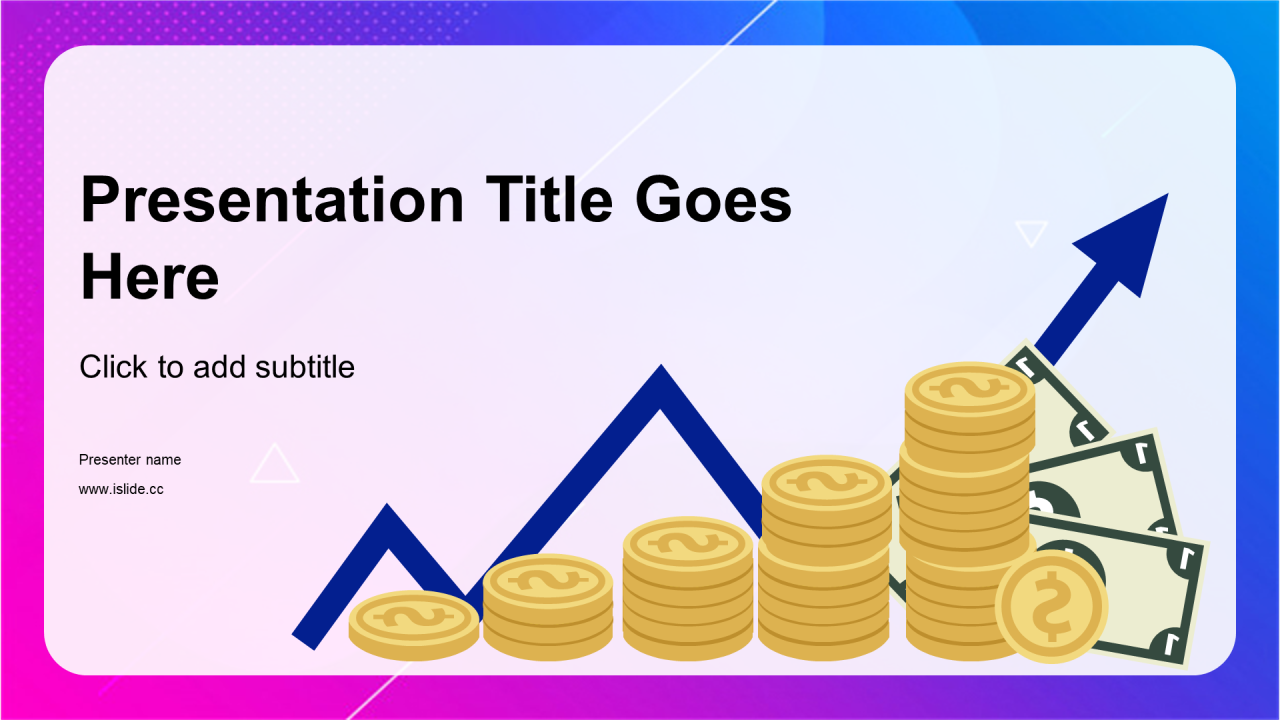 Presentation Title Goes Here

Click to add subtitle

Presenter name

www.islide.cc